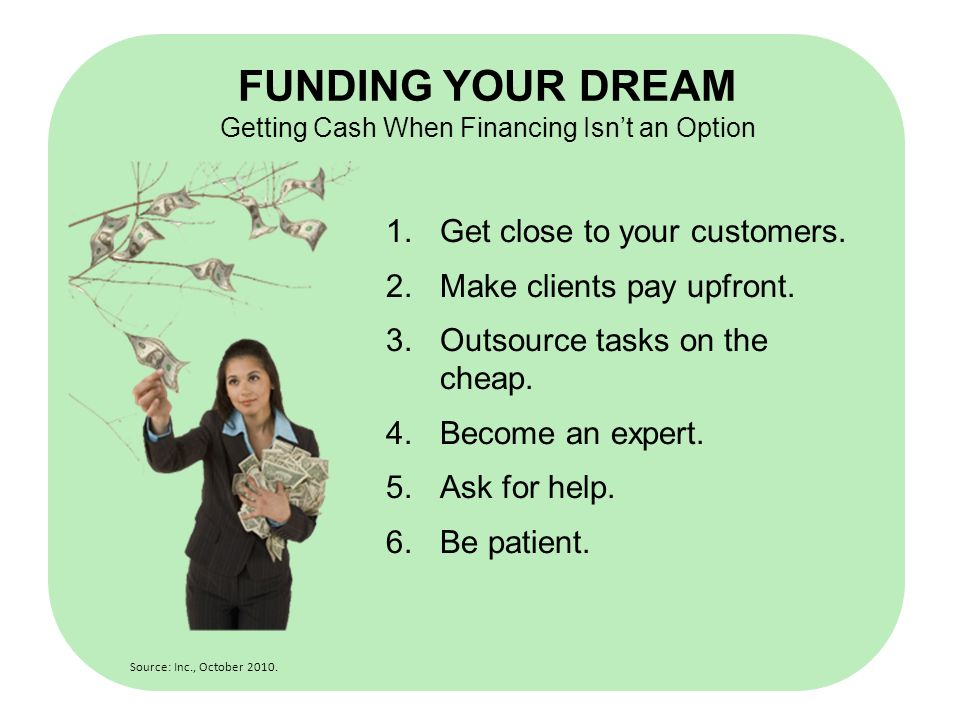 FUNDING YOUR DREAM
Getting Cash When Financing Isn't an Option

1. Get close to your customers.
2. Make clients pay upfront.
3. Outsource tasks on the cheap.
4. Become an expert.
5. Ask for help.
6. Be patient.

Source: Inc., October 2010.